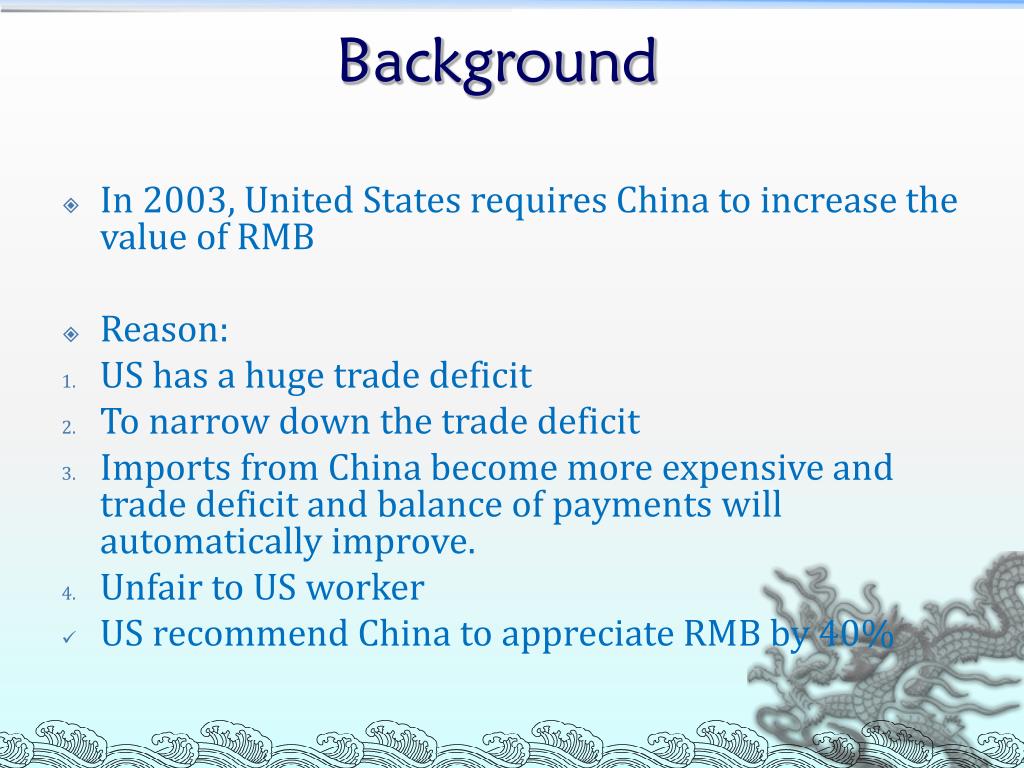 Background

In 2003, United States requires China to increase the value of RMB

Reason:
1. US has a huge trade deficit
2. To narrow down the trade deficit
3. Imports from China become more expensive and trade deficit and balance of payments will automatically improve.
4. Unfair to US worker
✓ US recommend China to appreciate RMB by 40%